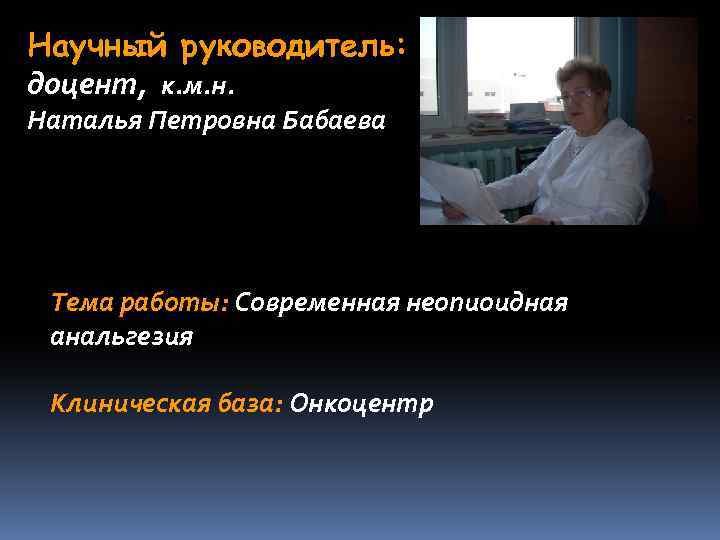 Научный руководитель:
доцент, к.м.н.
Наталья Петровна Бабаева

Тема работы: Современная неопиоидная анальгезия

Клиническая база: Онкоцентр